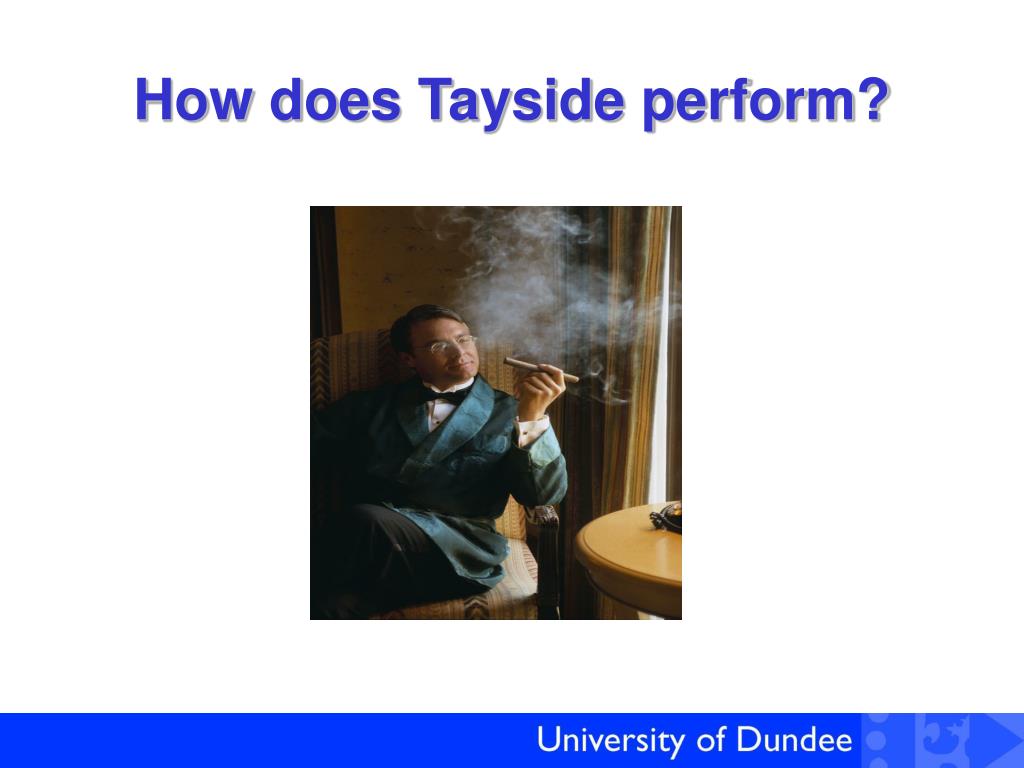 How does Tayside perform?

University of Dundee